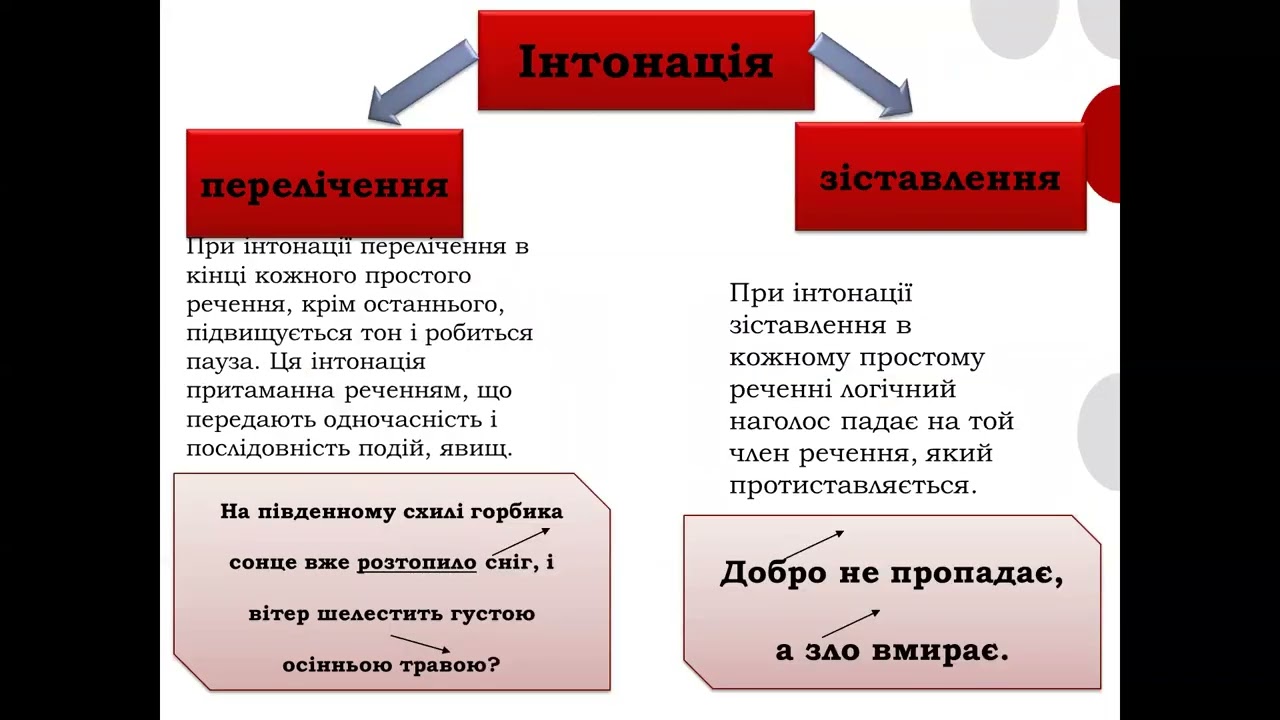 Інтонація

перелічення

При інтонації перелічення в кінці кожного простого речення, крім останнього, підвищується тон і робиться пауза. Ця інтонація притаманна реченням, що передають одночасність і послідовність подій, явищ.

На південному схилі горбика сонце вже розтопило сніг, і вітер шелестить густою осінньою травою?

зіставлення

При інтонації зіставлення в кожному простому реченні логічний наголос падає на той член речення, який протиставляється.

Добро не пропадає, а зло вмирає.